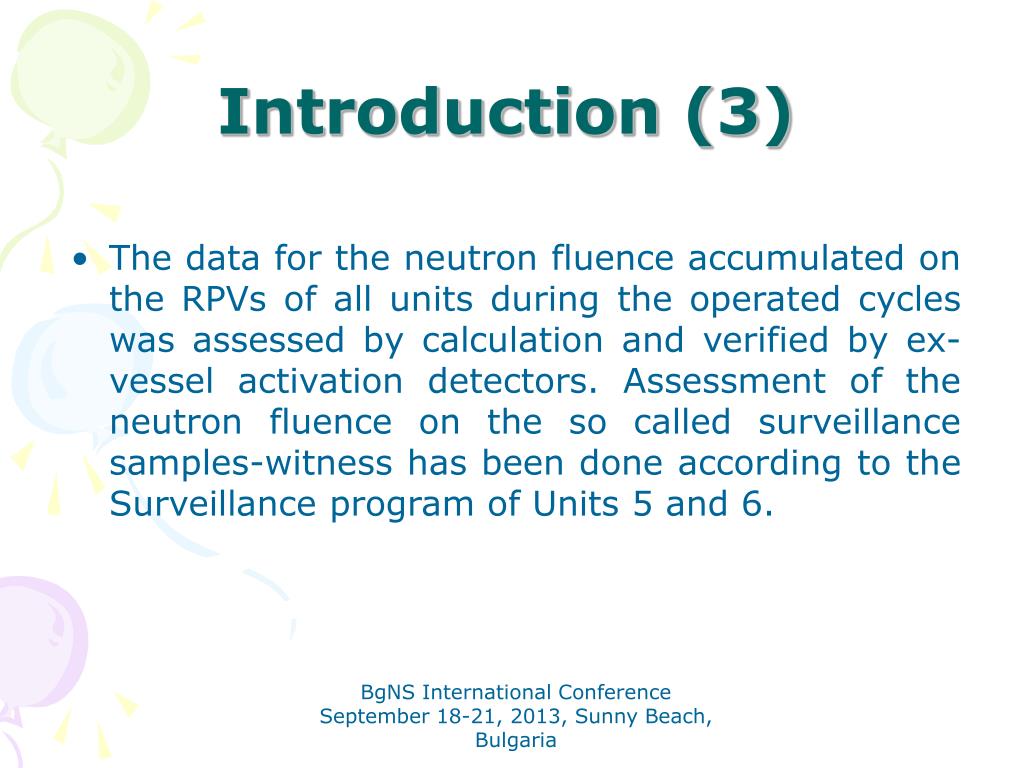 Introduction (3)

• The data for the neutron fluence accumulated on the RPVs of all units during the operated cycles was assessed by calculation and verified by ex-vessel activation detectors. Assessment of the neutron fluence on the so called surveillance samples-witness has been done according to the Surveillance program of Units 5 and 6.

BgNS International Conference
September 18-21, 2013, Sunny Beach, Bulgaria